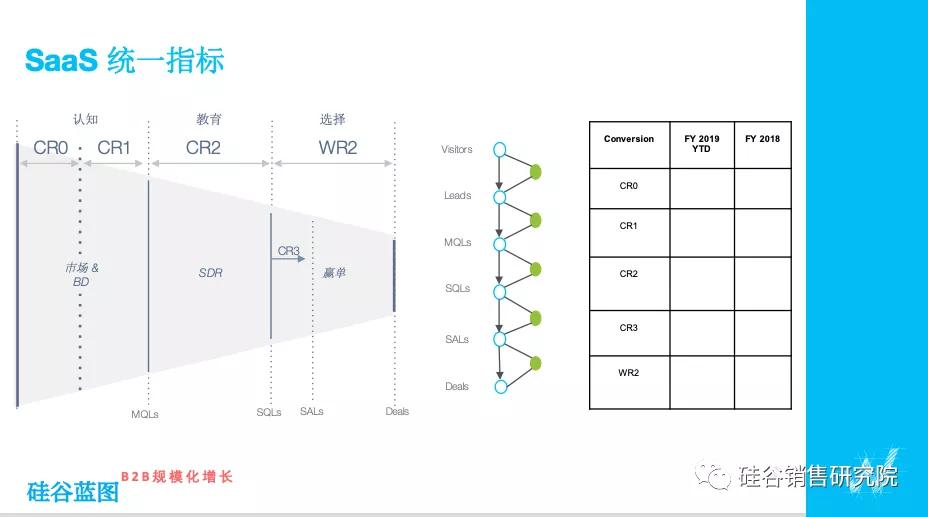 SaaS 统一指标

认知 教育 选择

CR0 CR1 CR2 WR2

市场 & BD

SDR

CR3

赢单

MQLs SQLs SALs Deals

Visitors

Leads

MQLs

SQLs

SALs

Deals

| Conversion | FY 2019 YTD | FY 2018 |
|---|---|---|
| CR0 | | |
| CR1 | | |
| CR2 | | |
| CR3 | | |
| WR2 | | |

硅谷蓝图 B2B规模化增长

硅谷销售研究院